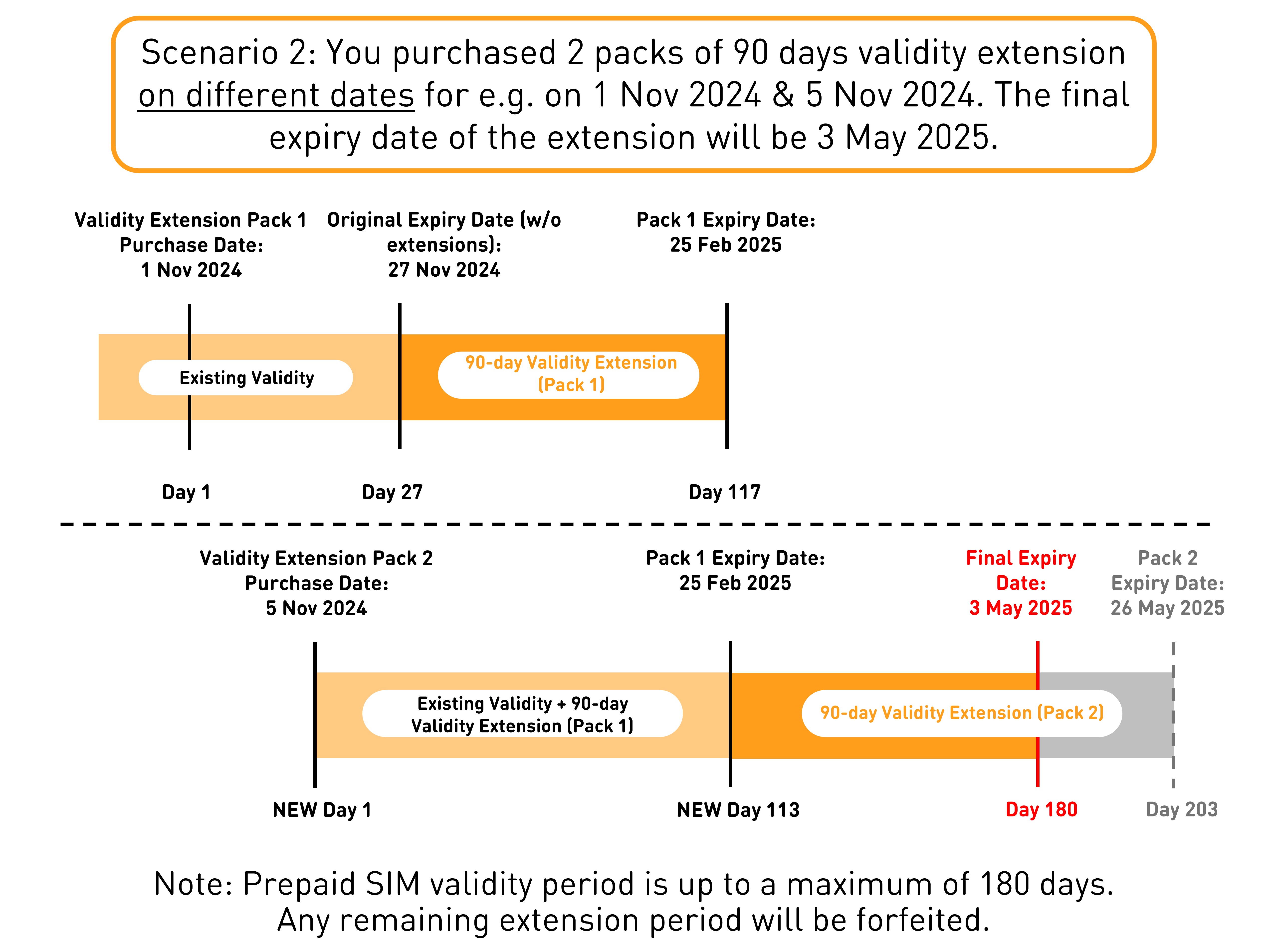 Scenario 2: You purchased 2 packs of 90 days validity extension on different dates for e.g. on 1 Nov 2024 & 5 Nov 2024. The final expiry date of the extension will be 3 May 2025.

Validity Extension Pack 1 Purchase Date: 1 Nov 2024

Original Expiry Date (w/o extensions): 27 Nov 2024

Pack 1 Expiry Date: 25 Feb 2025

Existing Validity

90-day Validity Extension (Pack 1)

Day 1

Day 27

Day 117

Validity Extension Pack 2 Purchase Date: 5 Nov 2024

Pack 1 Expiry Date: 25 Feb 2025

Final Expiry Date: 3 May 2025

Pack 2 Expiry Date: 26 May 2025

Existing Validity + 90-day Validity Extension (Pack 1)

90-day Validity Extension (Pack 2)

NEW Day 1

NEW Day 113

Day 180

Day 203

Note: Prepaid SIM validity period is up to a maximum of 180 days. Any remaining extension period will be forfeited.